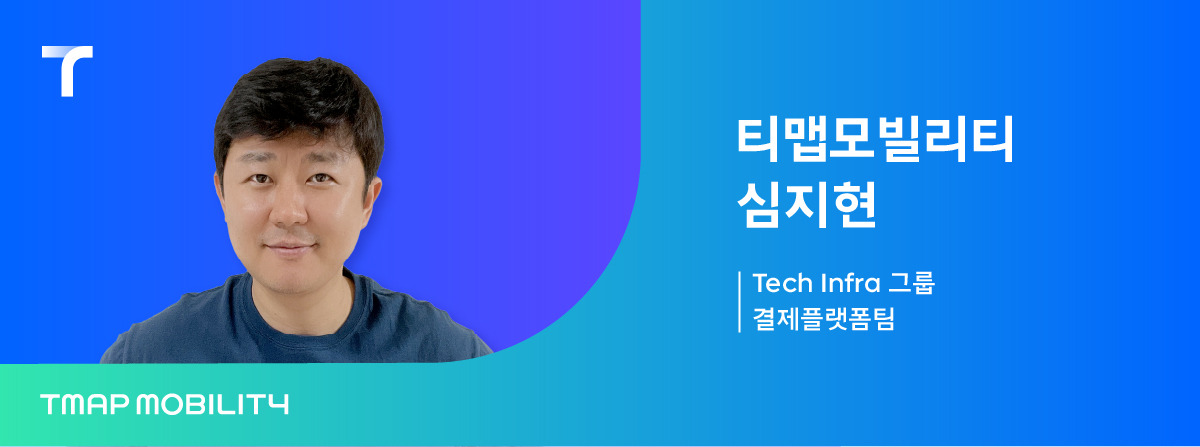 T

티맵모빌리티
심지현

Tech Infra 그룹
결제플랫폼팀

TMAP MOBILITY